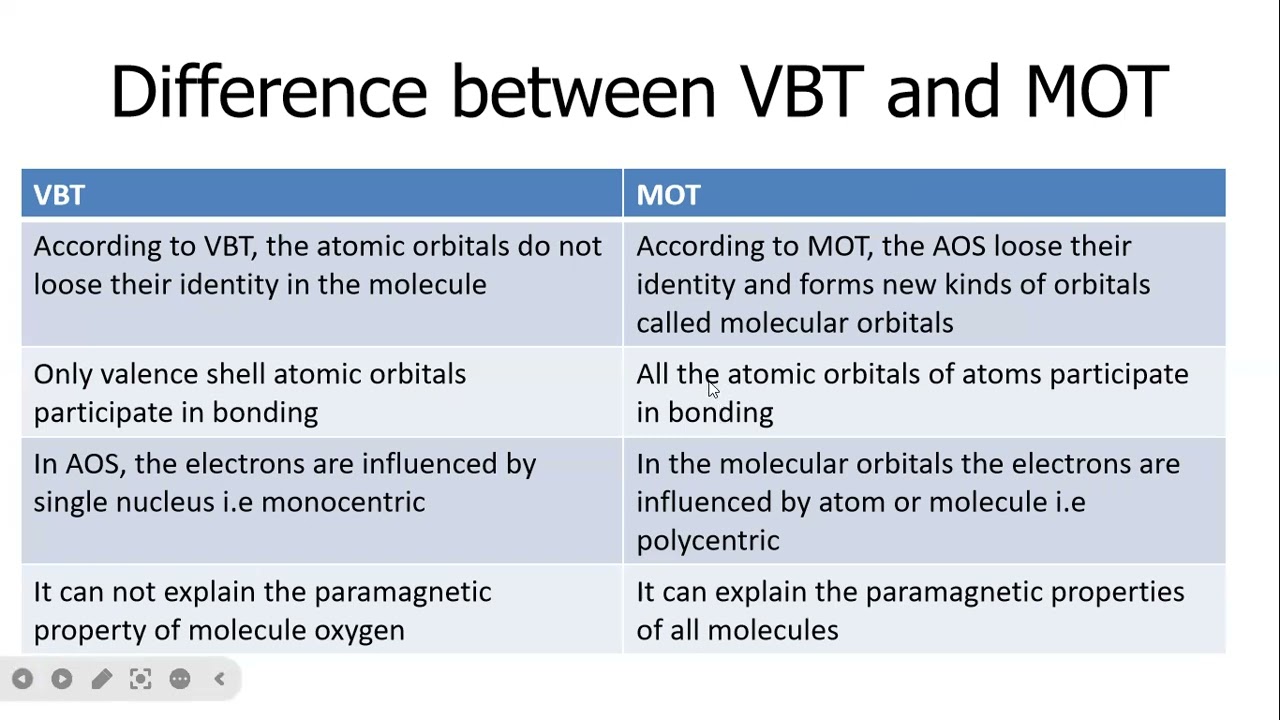 Difference between VBT and MOT

| VBT | MOT |
|---|---|
| According to VBT, the atomic orbitals do not loose their identity in the molecule | According to MOT, the AOS loose their identity and forms new kinds of orbitals called molecular orbitals |
| Only valence shell atomic orbitals participate in bonding | All the atomic orbitals of atoms participate in bonding |
| In AOS, the electrons are influenced by single nucleus i.e monocentric | In the molecular orbitals the electrons are influenced by atom or molecule i.e polycentric |
| It can not explain the paramagnetic property of molecule oxygen | It can explain the paramagnetic properties of all molecules |